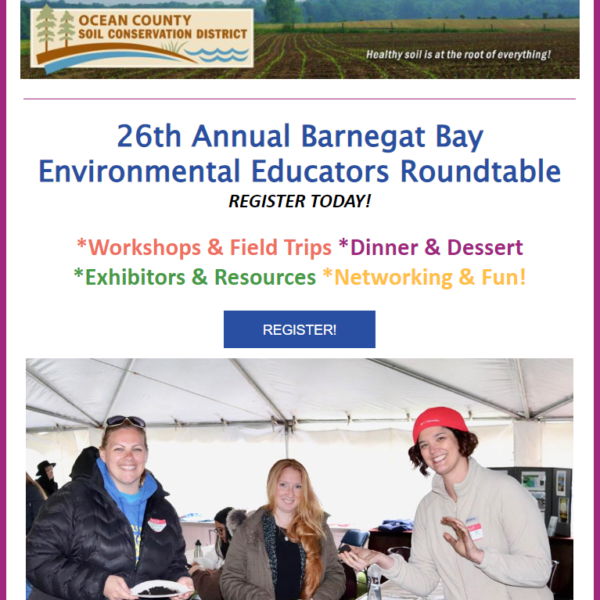 OCEAN COUNTY
SOIL CONSERVATION DISTRICT

Healthy soil is at the root of everything!

26th Annual Barnegat Bay Environmental Educators Roundtable

REGISTER TODAY!

*Workshops & Field Trips *Dinner & Dessert
*Exhibitors & Resources *Networking & Fun!

REGISTER!